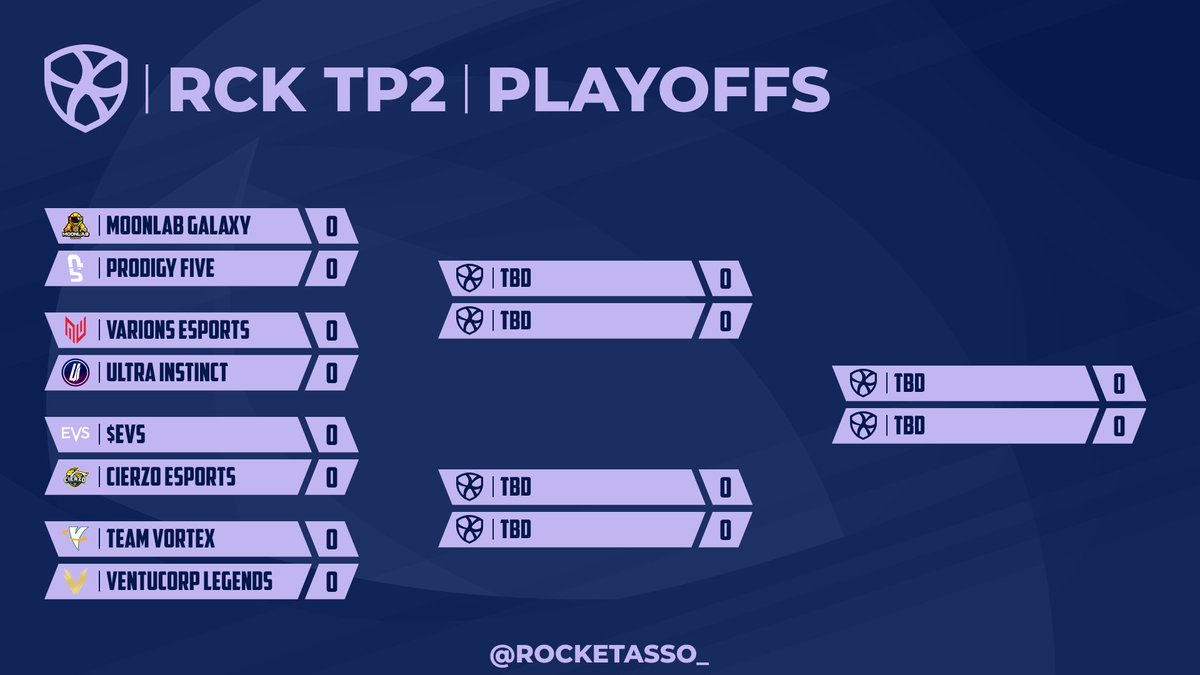 RCK TP2 | PLAYOFFS

MOONLAB GALAXY 0
PRODIGY FIVE 0

VARIONS ESPORTS 0
ULTRA INSTINCT 0

EVS $EVS 0
CIERZO ESPORTS 0

TEAM VORTEX 0
VENTUCORP LEGENDS 0

TBD 0
TBD 0

TBD 0
TBD 0

TBD 0
TBD 0

@ROCKETASSO_